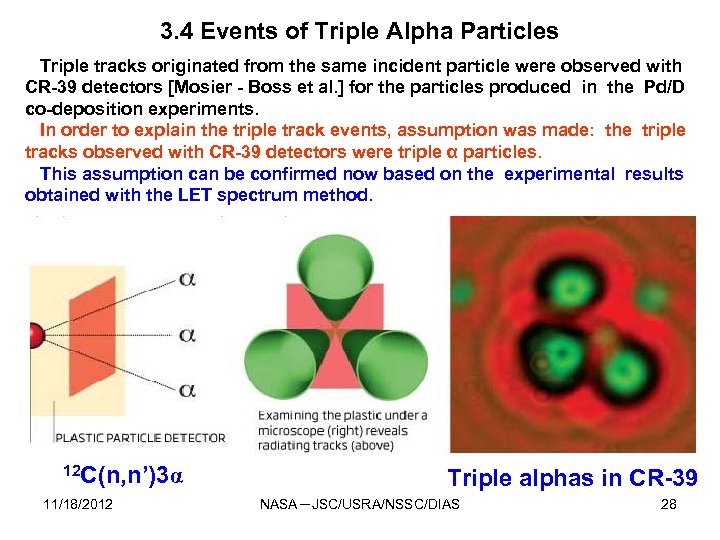 3.4 Events of Triple Alpha Particles

Triple tracks originated from the same incident particle were observed with CR-39 detectors [Mosier - Boss et al.] for the particles produced in the Pd/D co-deposition experiments.

In order to explain the triple track events, assumption was made: the triple tracks observed with CR-39 detectors were triple α particles.

This assumption can be confirmed now based on the experimental results obtained with the LET spectrum method.

α

α

α

PLASTIC PARTICLE DETECTOR

Examining the plastic under a microscope (right) reveals radiating tracks (above)

$^{12}C(n,n')3\alpha$

Triple alphas in CR-39

11/18/2012

NASA – JSC/USRA/NSSC/DIAS

28